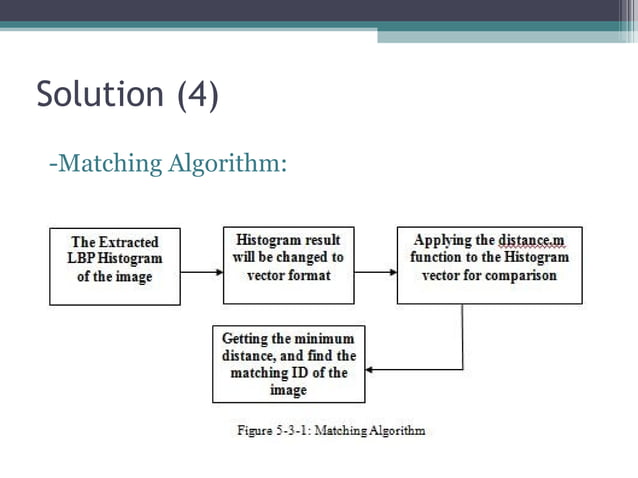 Solution (4)

-Matching Algorithm:

The Extracted LBP Histogram of the image

Histogram result will be changed to vector format

Applying the distance.m function to the Histogram vector for comparison

Getting the minimum distance, and find the matching ID of the image

Figure 5-3-1: Matching Algorithm